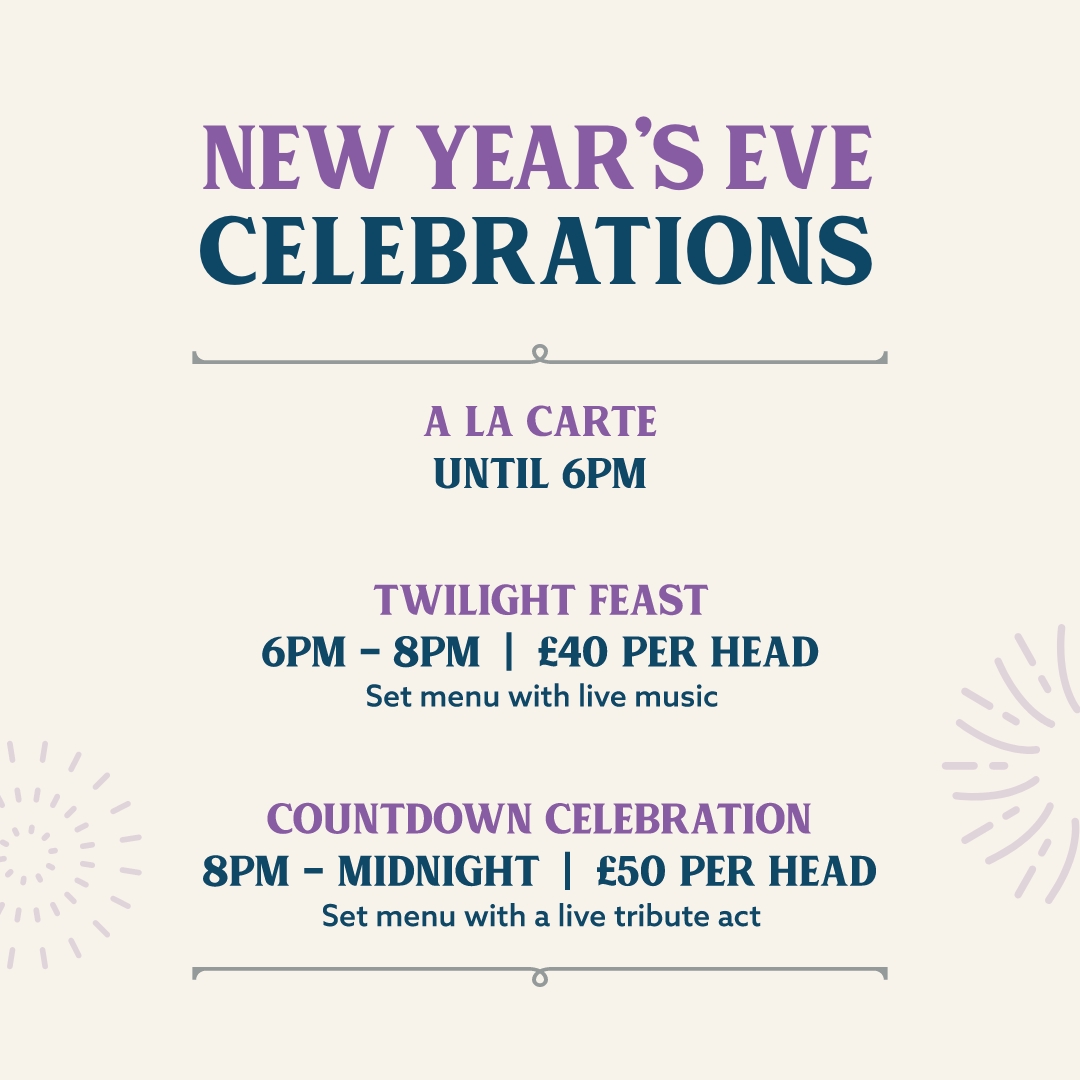 NEW YEAR'S EVE
CELEBRATIONS

A LA CARTE
UNTIL 6PM

TWILIGHT FEAST
6PM - 8PM | £40 PER HEAD
Set menu with live music

COUNTDOWN CELEBRATION
8PM - MIDNIGHT | £50 PER HEAD
Set menu with a live tribute act